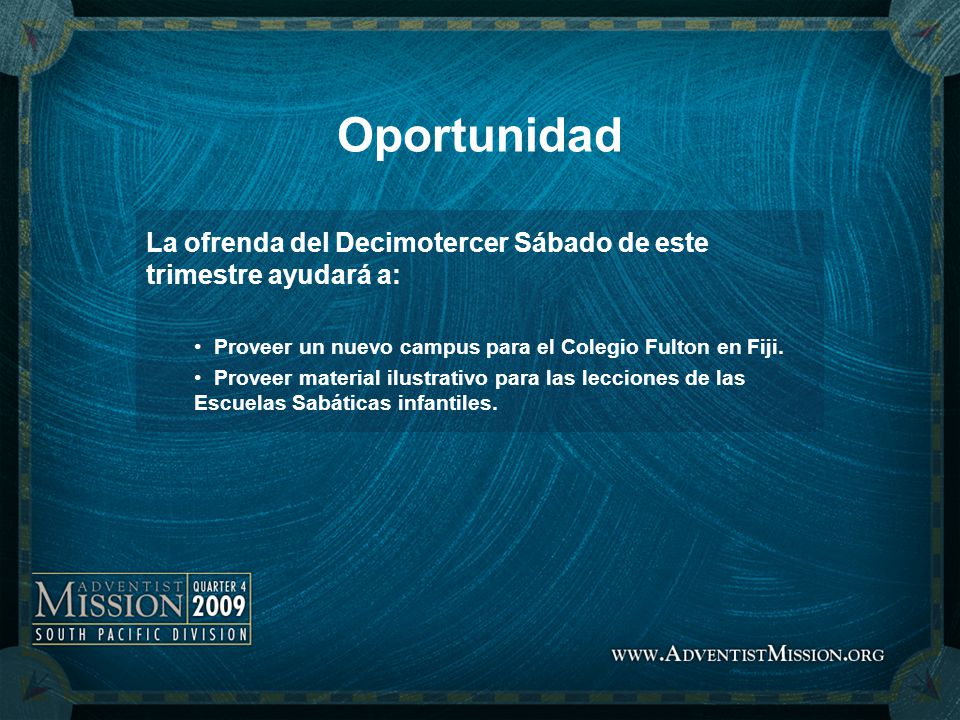 Oportunidad

La ofrenda del Decimotercer Sábado de este trimestre ayudará a:

• Proveer un nuevo campus para el Colegio Fulton en Fiji.
• Proveer material ilustrativo para las lecciones de las Escuelas Sabáticas infantiles.

ADVENTIST MISSION QUARTER 4 2009
SOUTH PACIFIC DIVISION

WWW.ADVENTISTMISSION.ORG